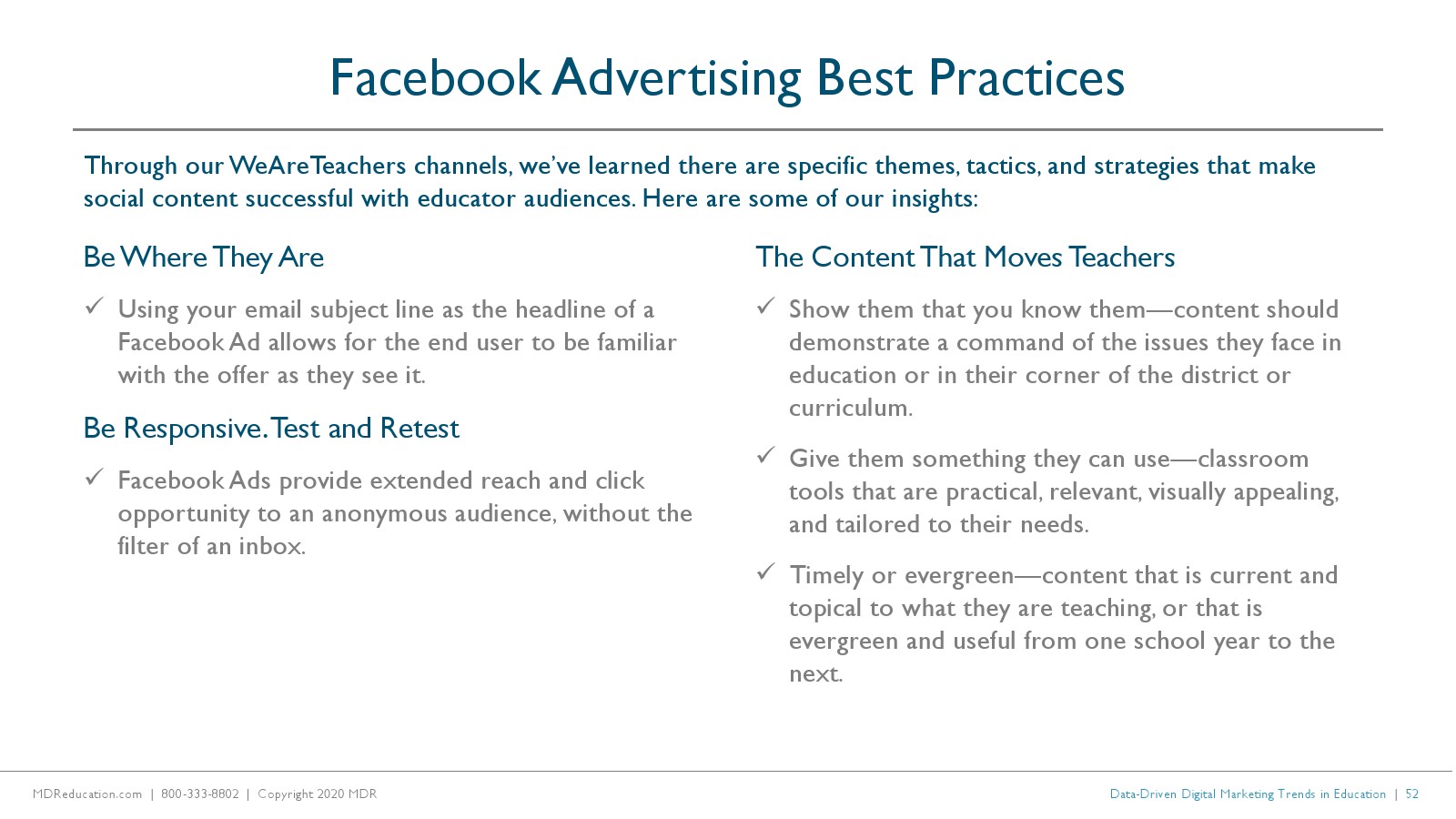 Facebook Advertising Best Practices

Through our WeAreTeachers channels, we've learned there are specific themes, tactics, and strategies that make social content successful with educator audiences. Here are some of our insights:

Be Where They Are

✓ Using your email subject line as the headline of a Facebook Ad allows for the end user to be familiar with the offer as they see it.

Be Responsive. Test and Retest

✓ Facebook Ads provide extended reach and click opportunity to an anonymous audience, without the filter of an inbox.

The Content That Moves Teachers

✓ Show them that you know them—content should demonstrate a command of the issues they face in education or in their corner of the district or curriculum.

✓ Give them something they can use—classroom tools that are practical, relevant, visually appealing, and tailored to their needs.

✓ Timely or evergreen—content that is current and topical to what they are teaching, or that is evergreen and useful from one school year to the next.

MDReducation.com | 800-333-8802 | Copyright 2020 MDR

Data-Driven Digital Marketing Trends in Education | 52